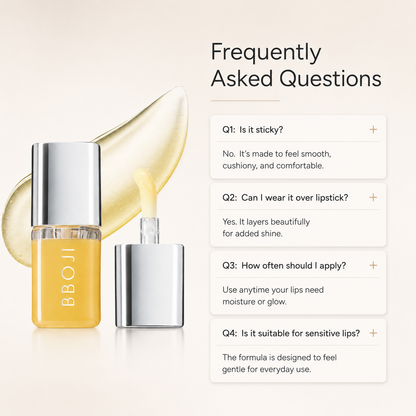 BBOJI

Frequently Asked Questions

Q1: Is it sticky? +

No. It's made to feel smooth, cushiony, and comfortable.

Q2: Can I wear it over lipstick? +

Yes. It layers beautifully for added shine.

Q3: How often should I apply? +

Use anytime your lips need moisture or glow.

Q4: Is it suitable for sensitive lips? +

The formula is designed to feel gentle for everyday use.